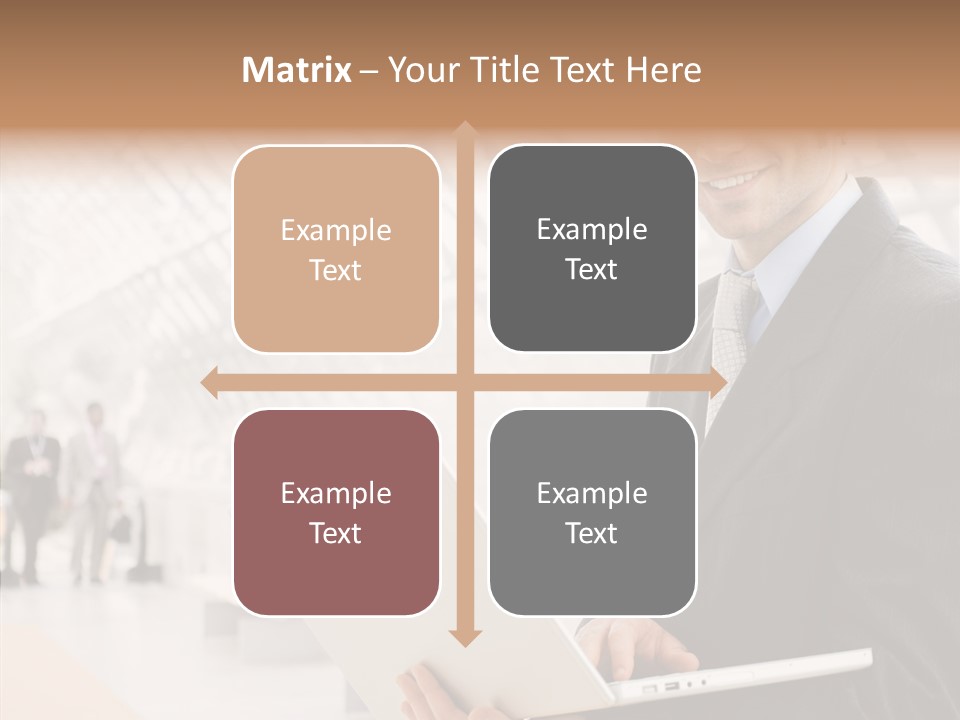 Matrix – Your Title Text Here

Example Text

Example Text

Example Text

Example Text